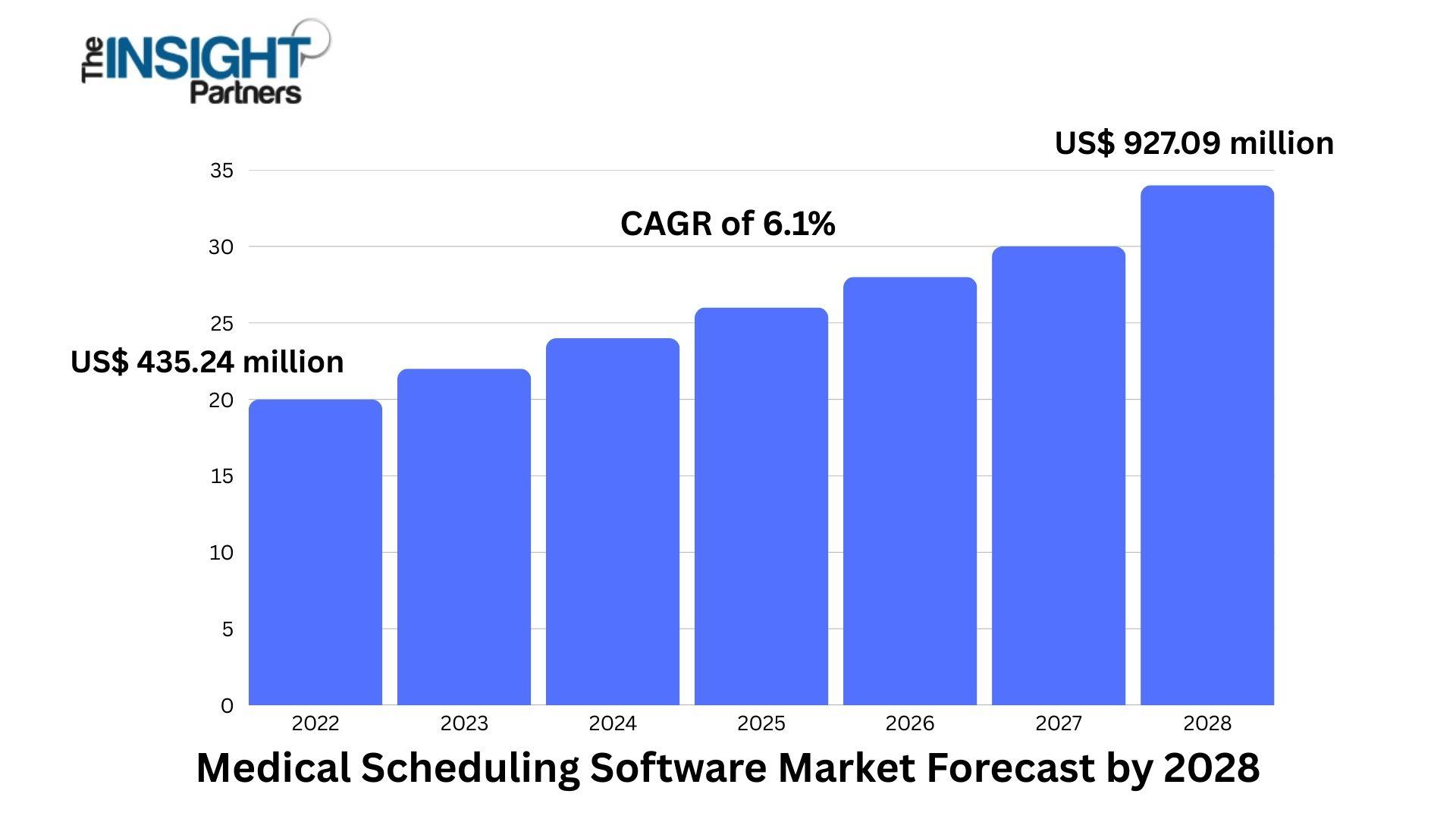 The INSIGHT Partners

US$ 927.09 million

CAGR of 6.1%

US$ 435.24 million

35
30
25
20
15
10
5
0

2022 2023 2024 2025 2026 2027 2028

Medical Scheduling Software Market Forecast by 2028